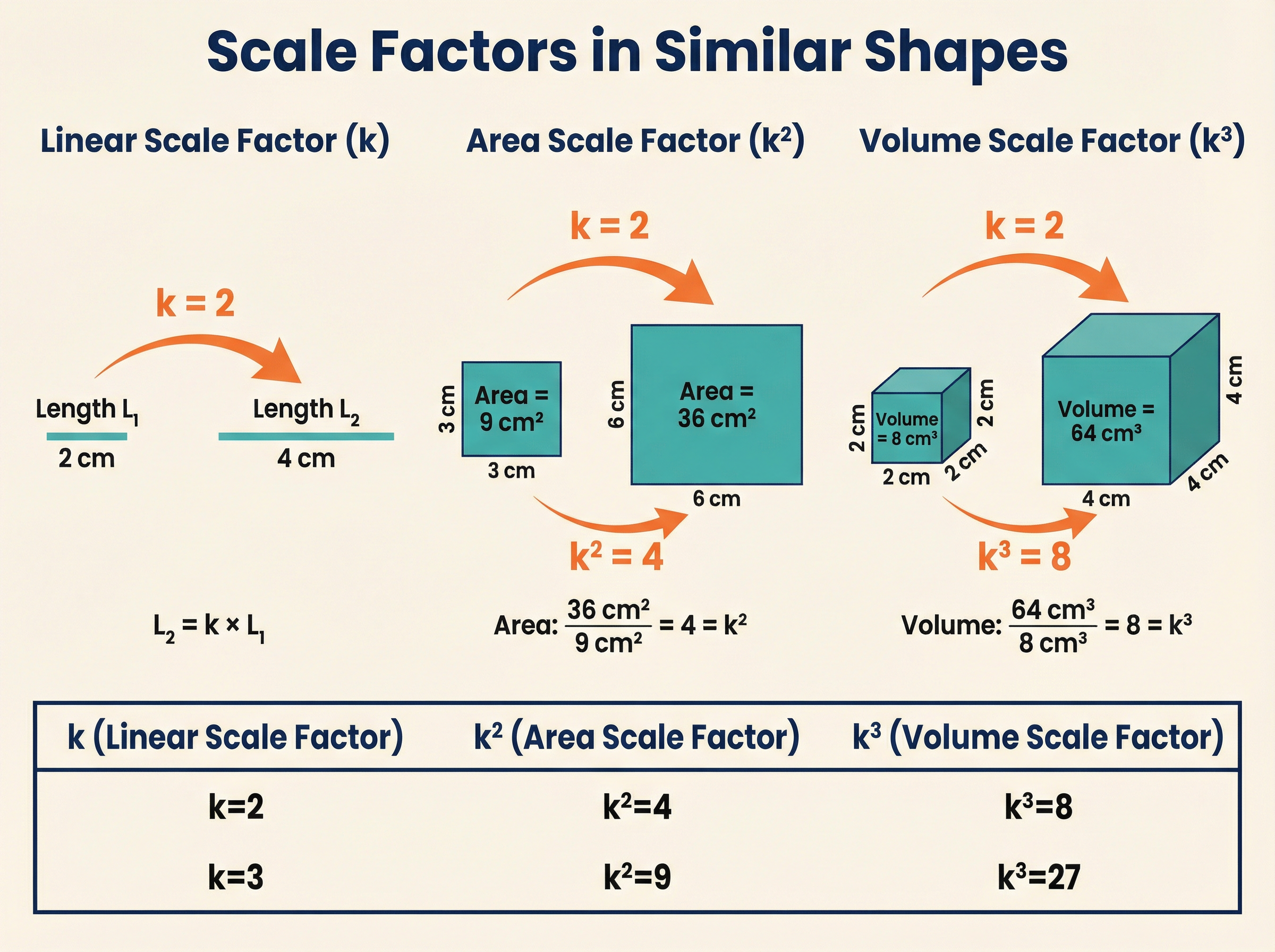 Scale Factors in Similar Shapes

Linear Scale Factor (k)

k = 2

Length $L_1$

2 cm

Length $L_2$

4 cm

$L_2 = k \times L_1$

Area Scale Factor ($k^2$)

k = 2

3 cm

Area = 9 $cm^2$

3 cm

6 cm

Area = 36 $cm^2$

6 cm

$k^2 = 4$

Area: $\frac{36\ cm^2}{9\ cm^2} = 4 = k^2$

Volume Scale Factor ($k^3$)

k = 2

2 cm

Volume = 8 $cm^3$

2 cm

2 cm

2 cm

Volume = 64 $cm^3$

4 cm

4 cm

4 cm

$k^3 = 8$

Volume: $\frac{64\ cm^3}{8\ cm^3} = 8 = k^3$

| k (Linear Scale Factor) | $k^2$ (Area Scale Factor) | $k^3$ (Volume Scale Factor) |
|---|---|---|
| k=2 | $k^2$=4 | $k^3$=8 |
| k=3 | $k^2$=9 | $k^3$=27 |